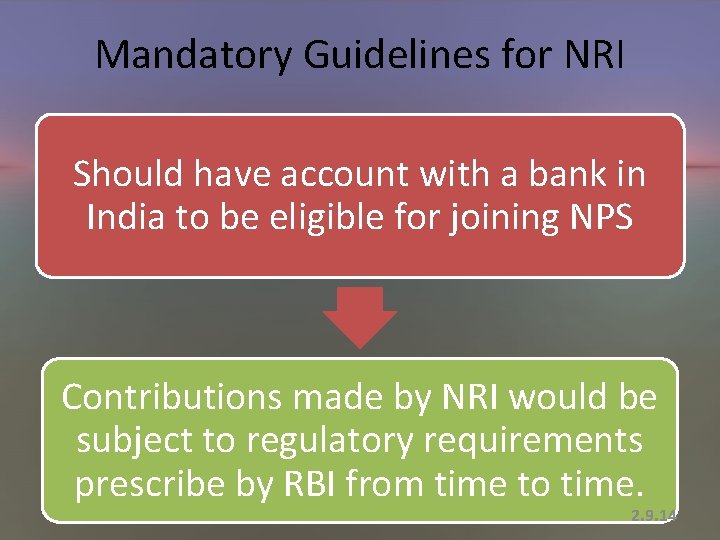 Mandatory Guidelines for NRI

Should have account with a bank in India to be eligible for joining NPS

Contributions made by NRI would be subject to regulatory requirements prescribe by RBI from time to time.

2.9.14